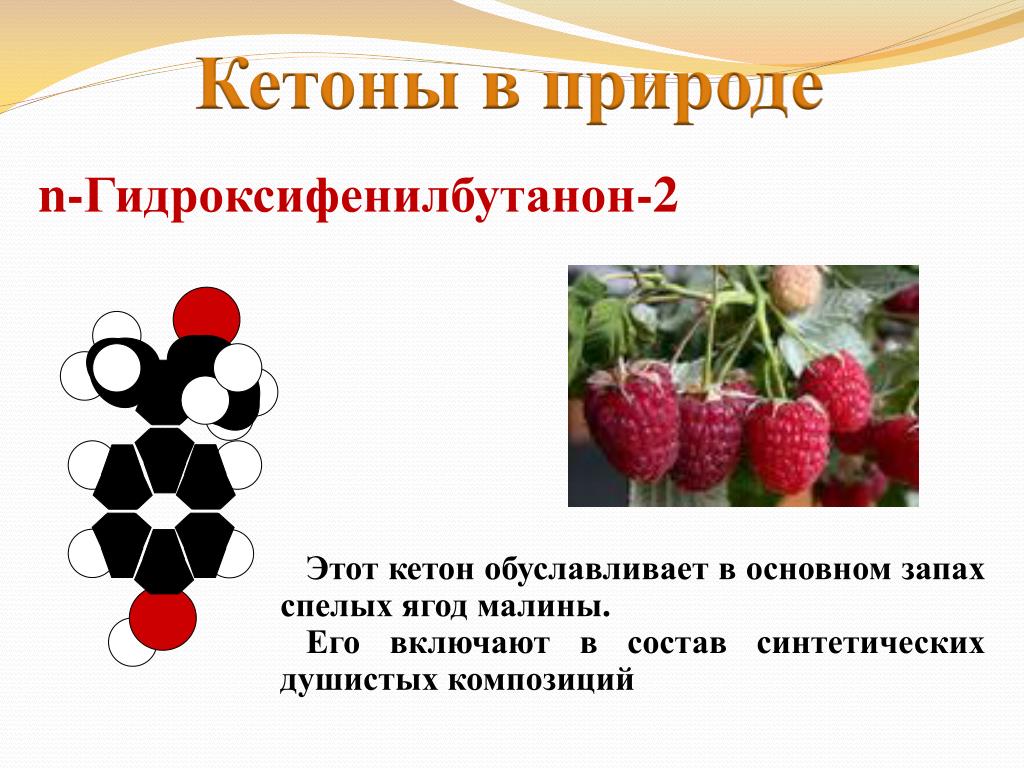 Кетоны в природе

n-Гидроксифенилбутанон-2

Этот кетон обуславливает в основном запах спелых ягод малины.

Его включают в состав синтетических душистых композиций